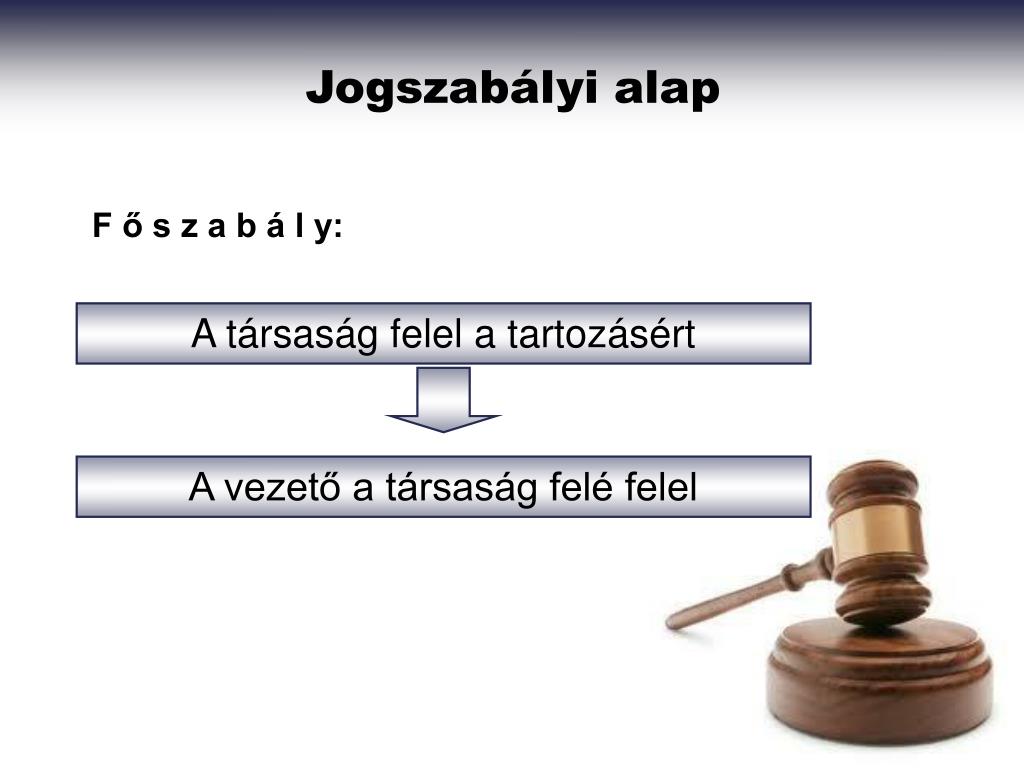 Jogszabályi alap

F ő s z a b á l y:

A társaság felel a tartozásért

A vezető a társaság felé felel